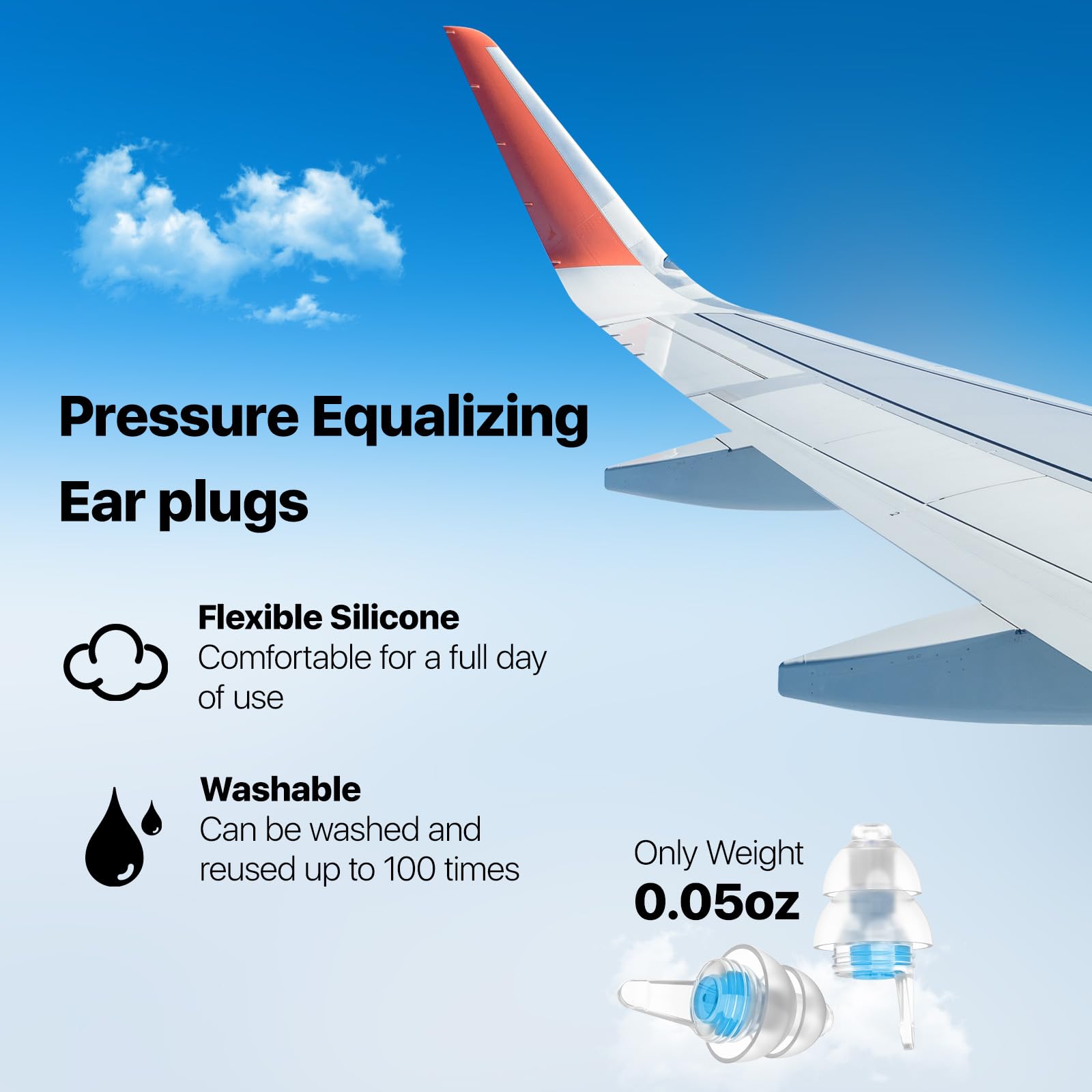 Pressure Equalizing Ear plugs

Flexible Silicone
Comfortable for a full day of use

Washable
Can be washed and reused up to 100 times

Only Weight
0.05oz